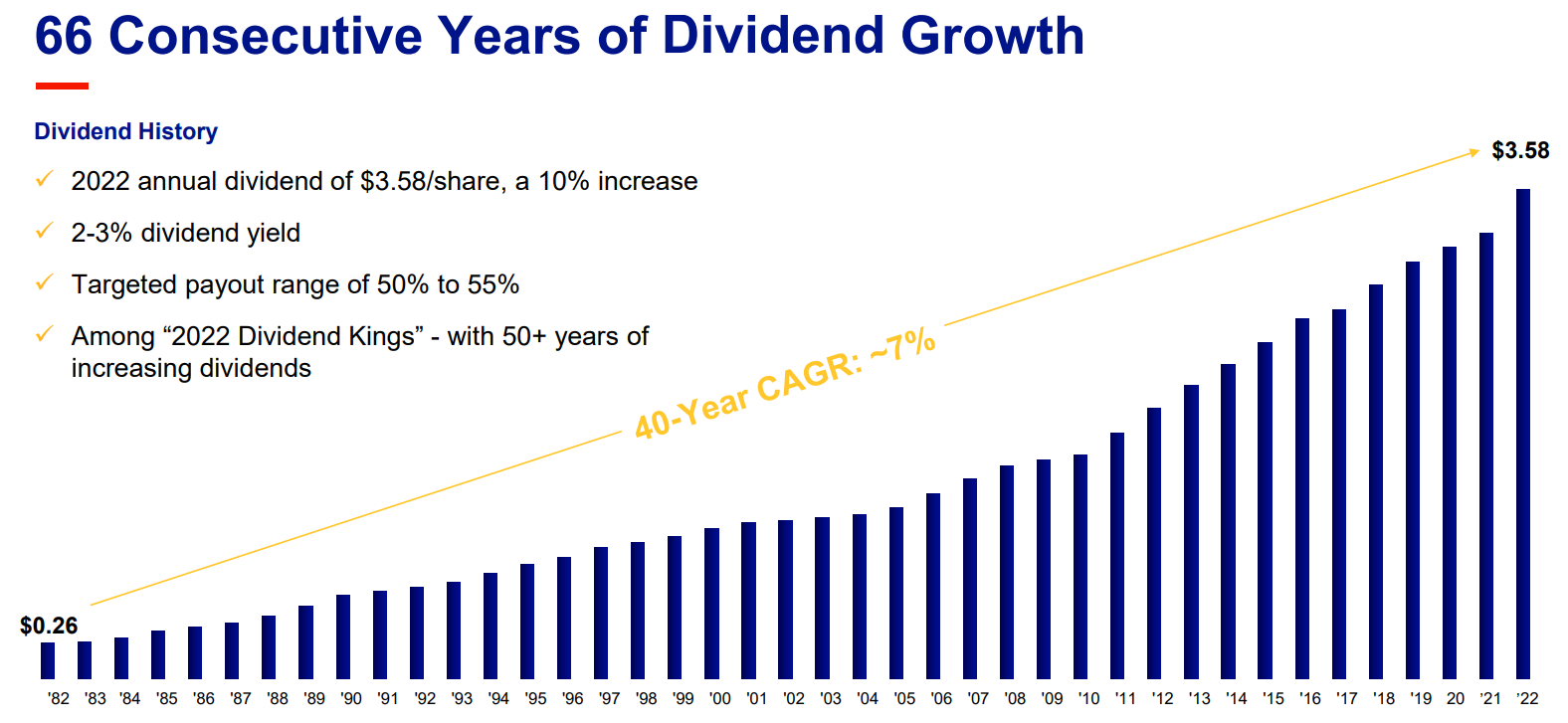 66 Consecutive Years of Dividend Growth

Dividend History

✓ 2022 annual dividend of \$3.58/share, a 10% increase

✓ 2-3% dividend yield

✓ Targeted payout range of 50% to 55%

✓ Among “2022 Dividend Kings” - with 50+ years of increasing dividends

40-Year CAGR: ~7%

\$3.58

\$0.26

'82 '83 '84 '85 '86 '87 '88 '89 '90 '91 '92 '93 '94 '95 '96 '97 '98 '99 '00 '01 '02 '03 '04 '05 '06 '07 '08 '09 '10 '11 '12 '13 '14 '15 '16 '17 '18 '19 20 '21 '22